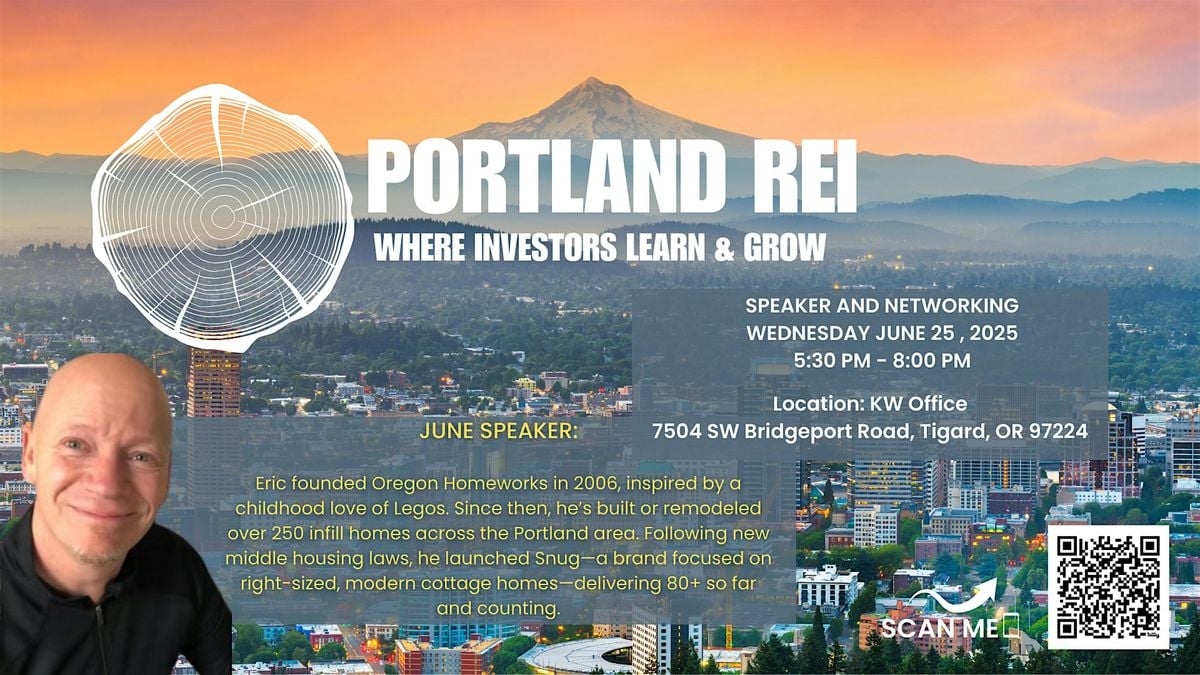 PORTLAND REI
WHERE INVESTORS LEARN & GROW

SPEAKER AND NETWORKING
WEDNESDAY JUNE 25 , 2025
5:30 PM - 8:00 PM

Location: KW Office
7504 SW Bridgeport Road, Tigard, OR 97224

JUNE SPEAKER:

Eric founded Oregon Homeworks in 2006, inspired by a childhood love of Legos. Since then, he's built or remodeled over 250 infill homes across the Portland area. Following new middle housing laws, he launched Snug—a brand focused on right-sized, modern cottage homes—delivering 80+ so far and counting.

SCAN ME